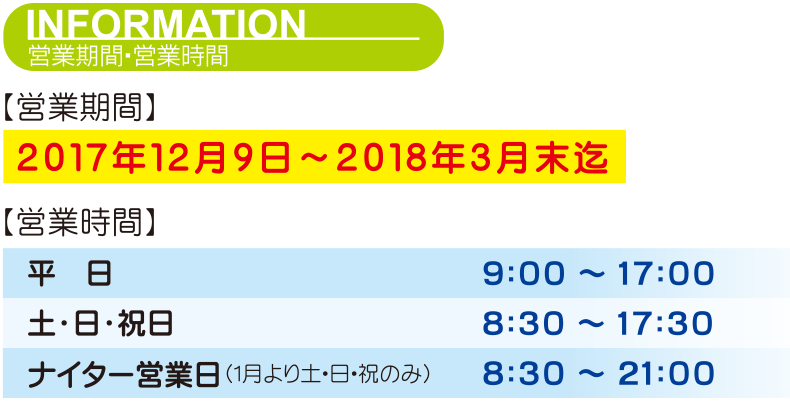 INFORMATION
営業期間・営業時間

【営業期間】

2017年12月9日～2018年3月末迄

【営業時間】

| 平　日 | 9:00 ～ 17:00 |
|---|---|
| 土・日・祝日 | 8:30 ～ 17:30 |
| ナイター営業日（1月より土・日・祝のみ） | 8:30 ～ 21:00 |